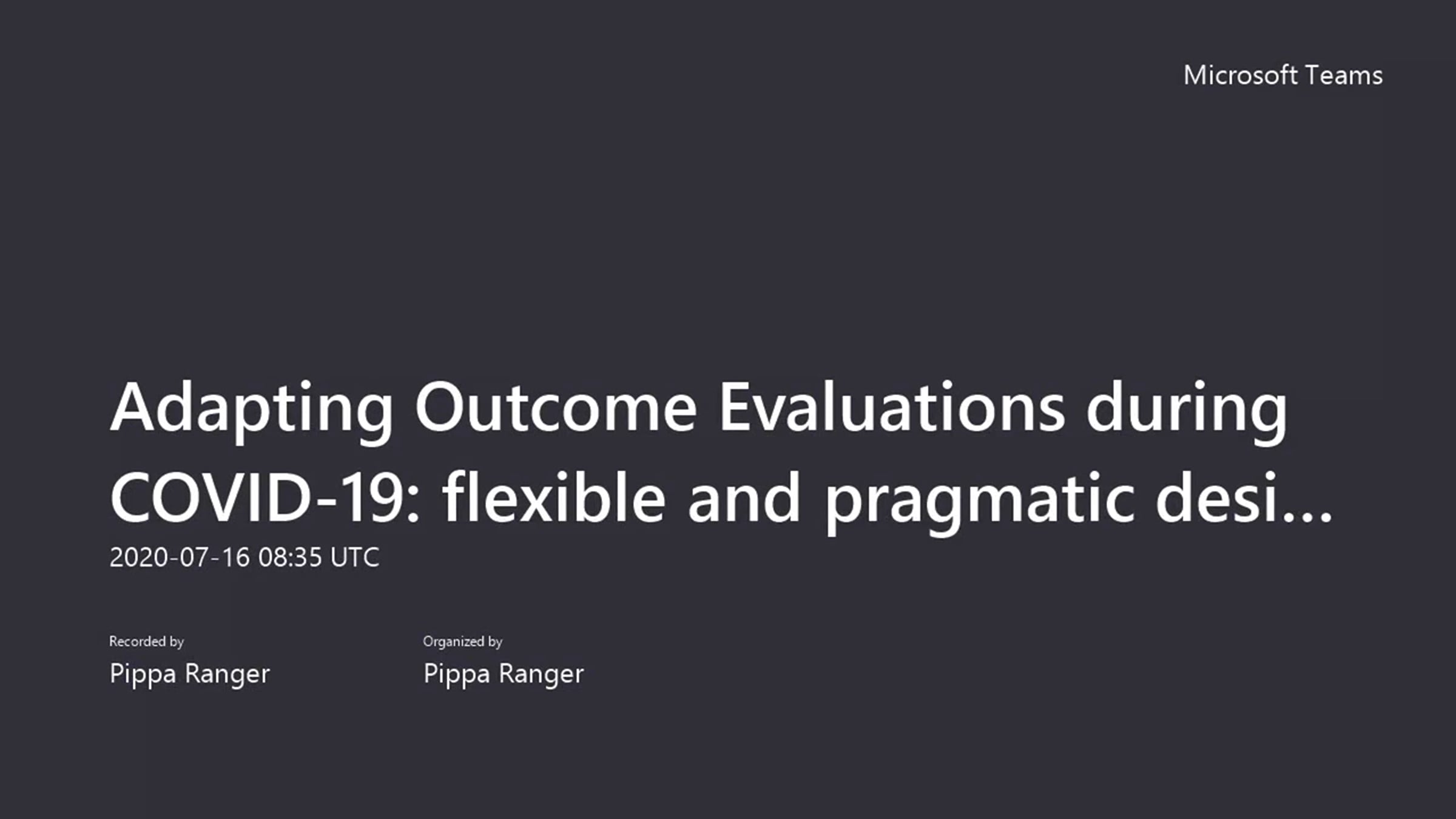 Microsoft Teams

Adapting Outcome Evaluations during COVID-19: flexible and pragmatic desi...

2020-07-16 08:35 UTC

Recorded by
Pippa Ranger

Organized by
Pippa Ranger